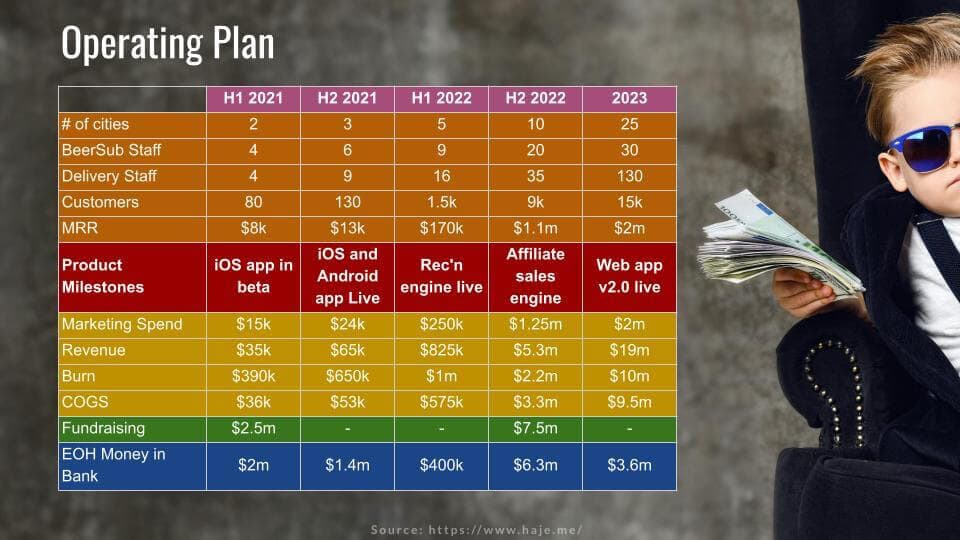 Operating Plan

| | H1 2021 | H2 2021 | H1 2022 | H2 2022 | 2023 |
|---|---|---|---|---|---|
| # of cities | 2 | 3 | 5 | 10 | 25 |
| BeerSub Staff | 4 | 6 | 9 | 20 | 30 |
| Delivery Staff | 4 | 9 | 16 | 35 | 130 |
| Customers | 80 | 130 | 1.5k | 9k | 15k |
| MRR | $8k | $13k | $170k | $1.1m | $2m |
| Product Milestones | iOS app in beta | iOS and Android app Live | Rec'n engine live | Affiliate sales engine | Web app v2.0 live |
| Marketing Spend | $15k | $24k | $250k | $1.25m | $2m |
| Revenue | $35k | $65k | $825k | $5.3m | $19m |
| Burn | $390k | $650k | $1m | $2.2m | $10m |
| COGS | $36k | $53k | $575k | $3.3m | $9.5m |
| Fundraising | $2.5m | - | - | $7.5m | - |
| EOH Money in Bank | $2m | $1.4m | $400k | $6.3m | $3.6m |

Source: https://www.haje.me/